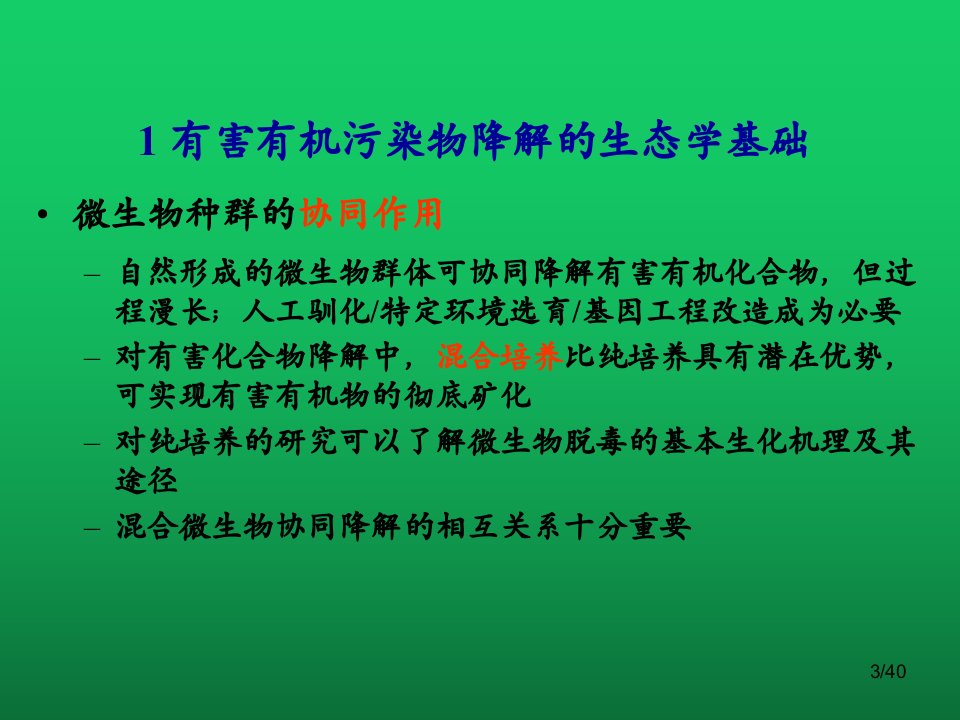 1 有害有机污染物降解的生态学基础

• 微生物种群的协同作用

– 自然形成的微生物群体可协同降解有害有机化合物，但过程漫长；人工驯化/特定环境选育/基因工程改造成为必要

– 对有害化合物降解中，混合培养比纯培养具有潜在优势，可实现有害有机物的彻底矿化

– 对纯培养的研究可以了解微生物脱毒的基本生化机理及其途径

– 混合微生物协同降解的相互关系十分重要

3/40